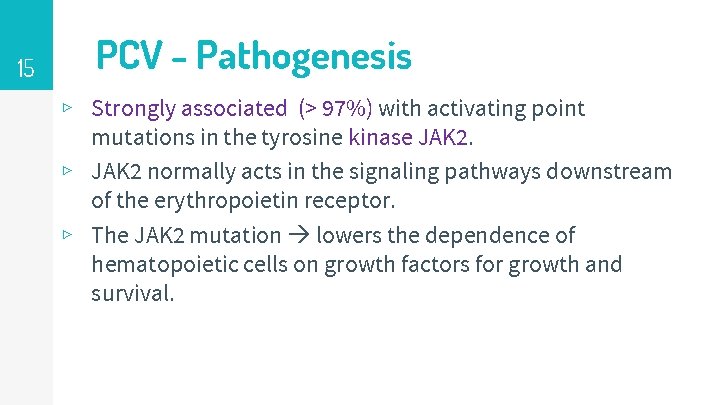 15

PCV - Pathogenesis

▹ Strongly associated (> 97%) with activating point mutations in the tyrosine kinase JAK2.

▹ JAK2 normally acts in the signaling pathways downstream of the erythropoietin receptor.

▹ The JAK2 mutation → lowers the dependence of hematopoietic cells on growth factors for growth and survival.